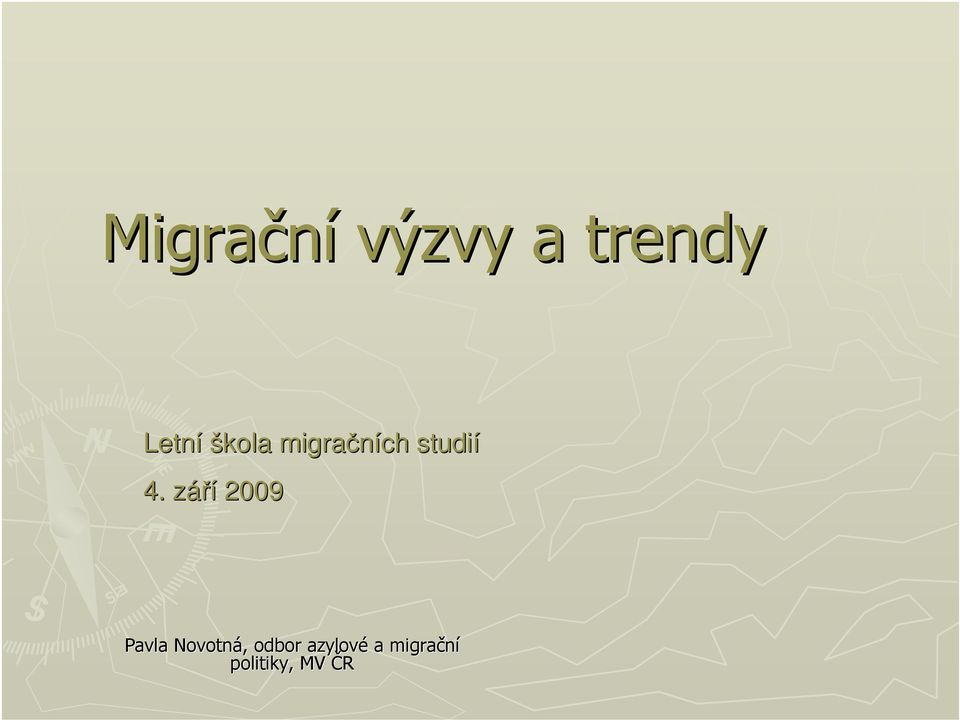 Migrační výzvy a trendy

Letní škola migračních studií

4. září 2009

Pavla Novotná, odbor azylové a migrační politiky, MV ČR